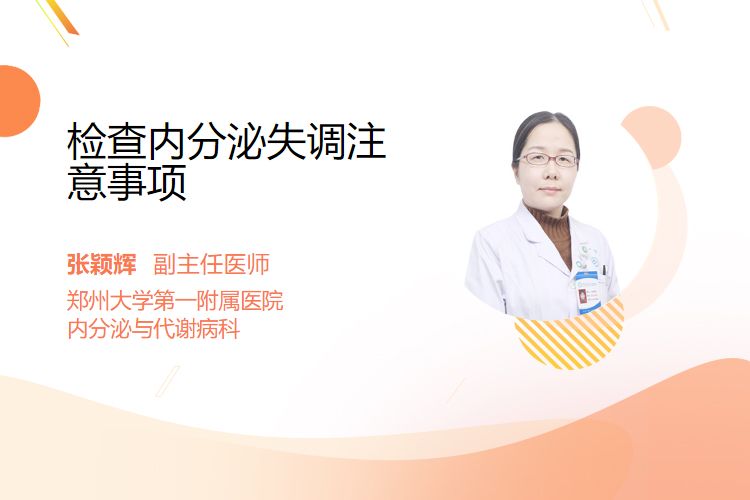 检查内分泌失调注意事项

张颖辉 副主任医师

郑州大学第一附属医院
内分泌与代谢病科